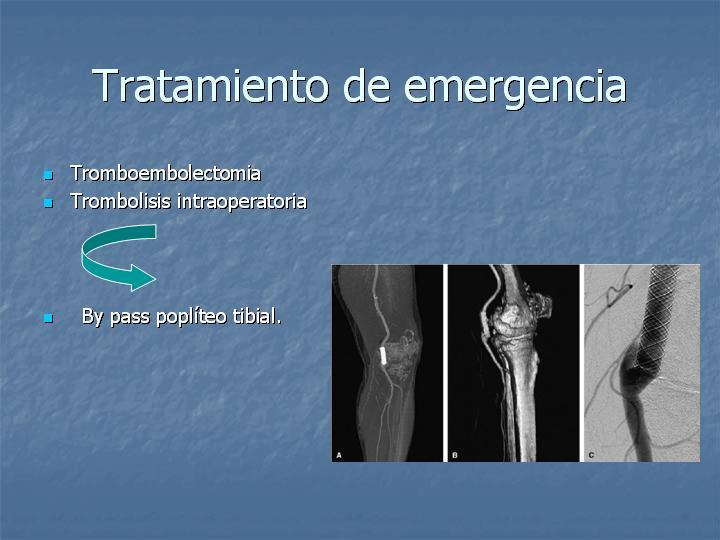 Tratamiento de emergencia

- Tromboembolectomia
- Trombolisis intraoperatoria

- By pass poplíteo tibial.

A

B

C